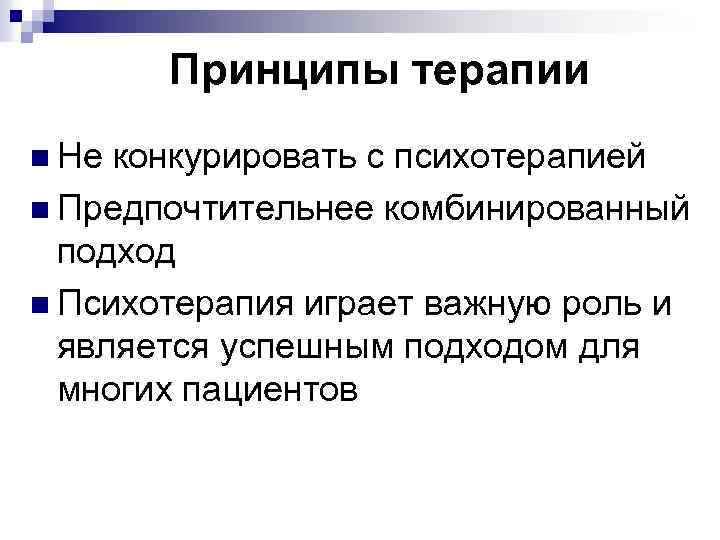 Принципы терапии

Не конкурировать с психотерапией

Предпочтительнее комбинированный подход

Психотерапия играет важную роль и является успешным подходом для многих пациентов